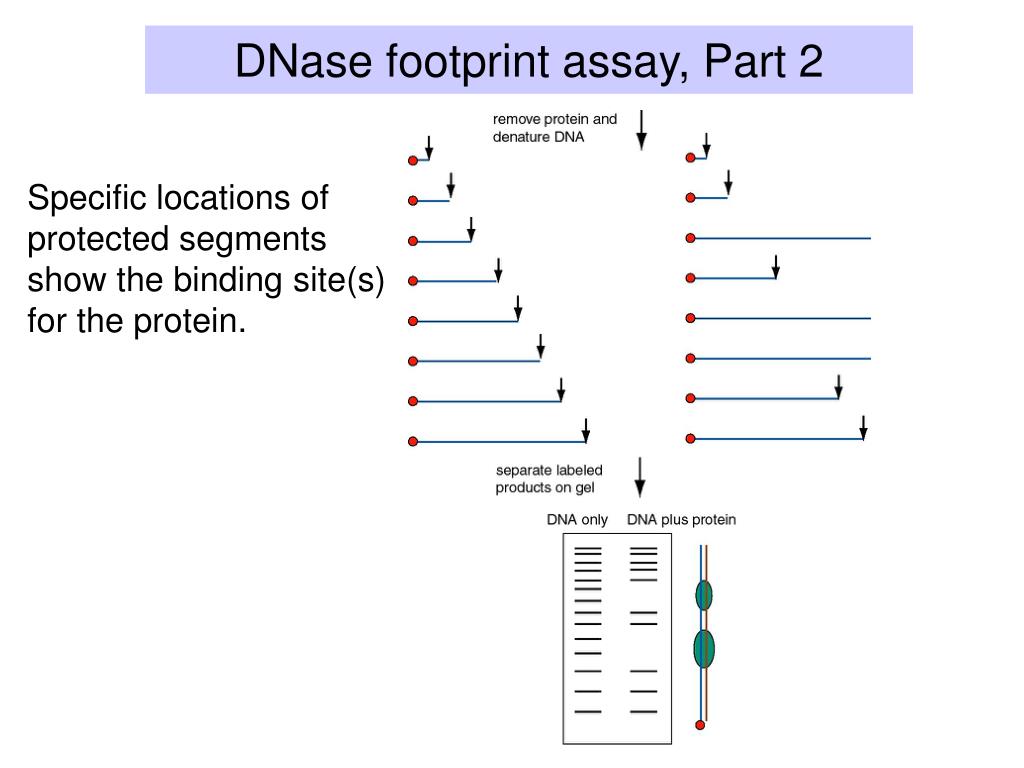 DNase footprint assay, Part 2

Specific locations of protected segments show the binding site(s) for the protein.

remove protein and denature DNA

separate labeled products on gel

DNA only

DNA plus protein